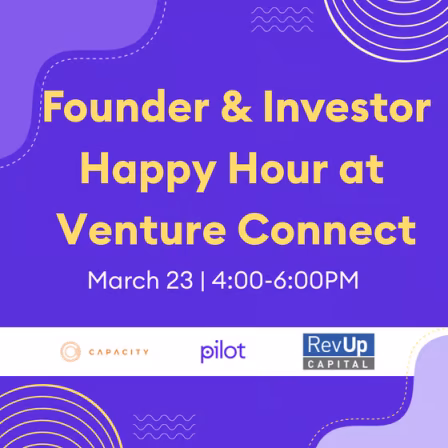 Founder & Investor Happy Hour at Venture Connect

March 23 | 4:00-6:00PM

CAPACITY

pilot

RevUp
CAPITAL